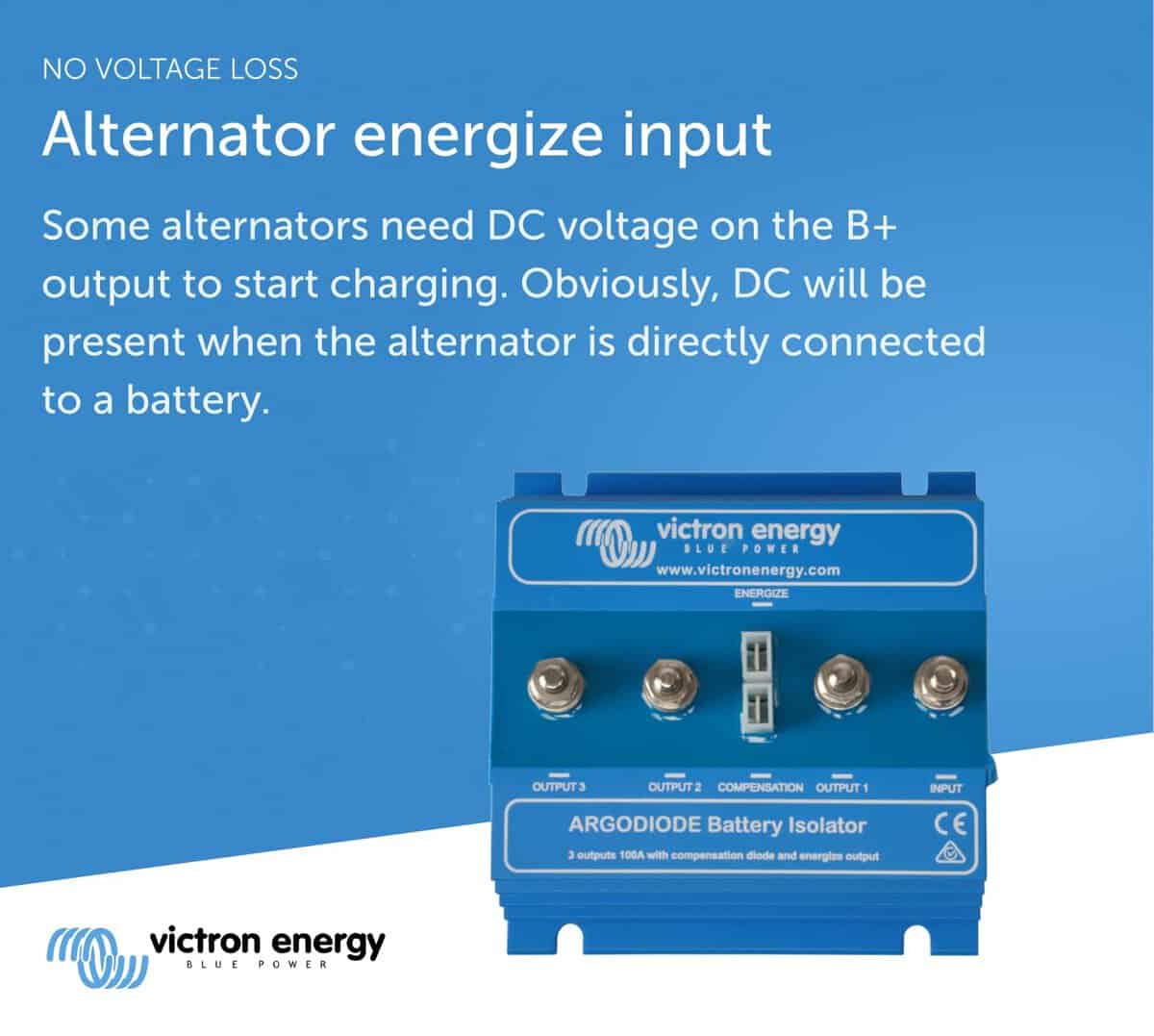 NO VOLTAGE LOSS

Alternator energize input

Some alternators need DC voltage on the B+ output to start charging. Obviously, DC will be present when the alternator is directly connected to a battery.

victron energy
BLUE POWER
www.victronenergy.com

ENERGIZE

OUTPUT 3 OUTPUT 2 COMPENSATION OUTPUT 1 INPUT

ARGODIODE Battery Isolator
CE
3 outputs 100A with compensation diode and energize output

victron energy
BLUE POWER